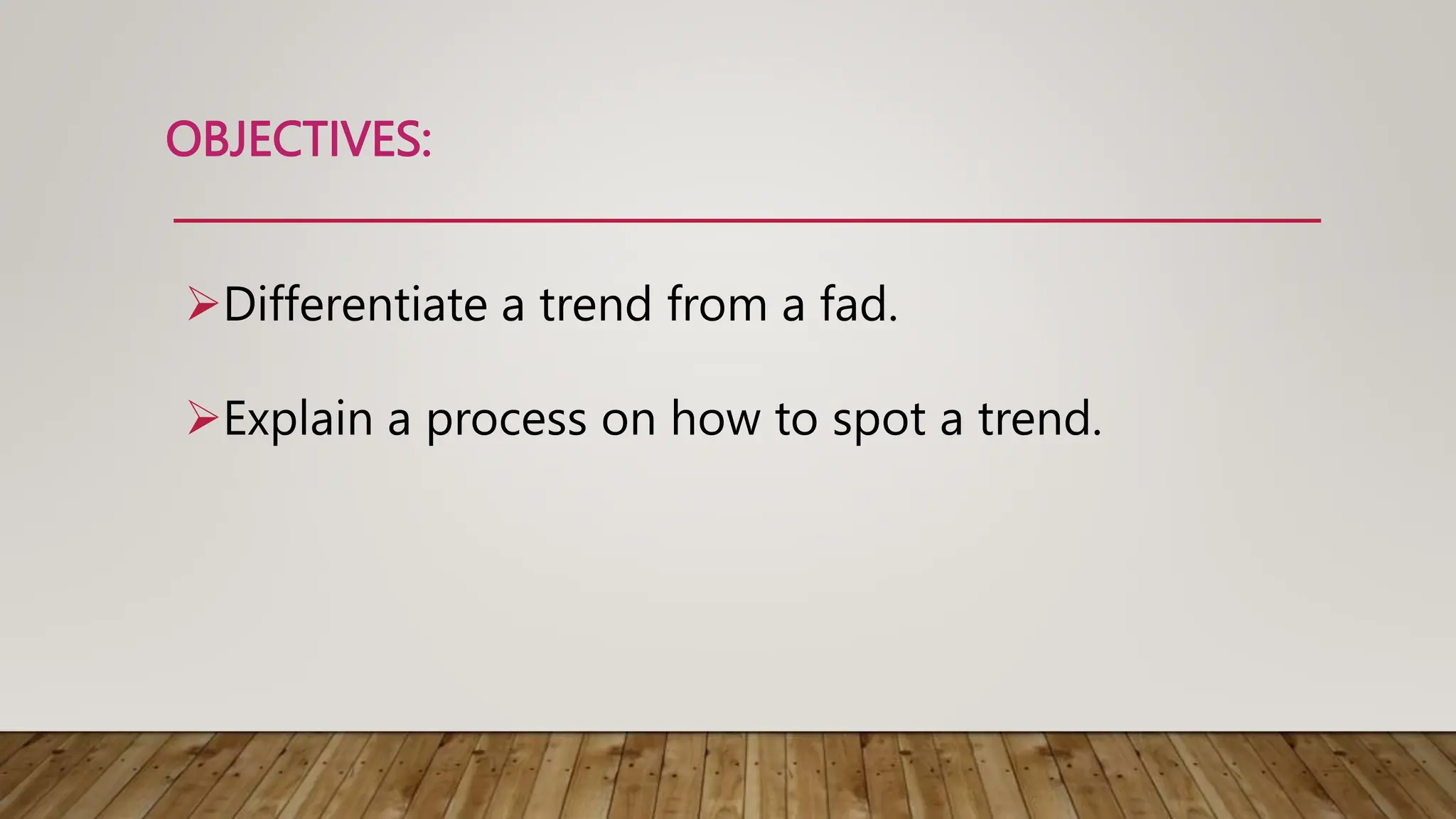 OBJECTIVES:

➢Differentiate a trend from a fad.

➢Explain a process on how to spot a trend.